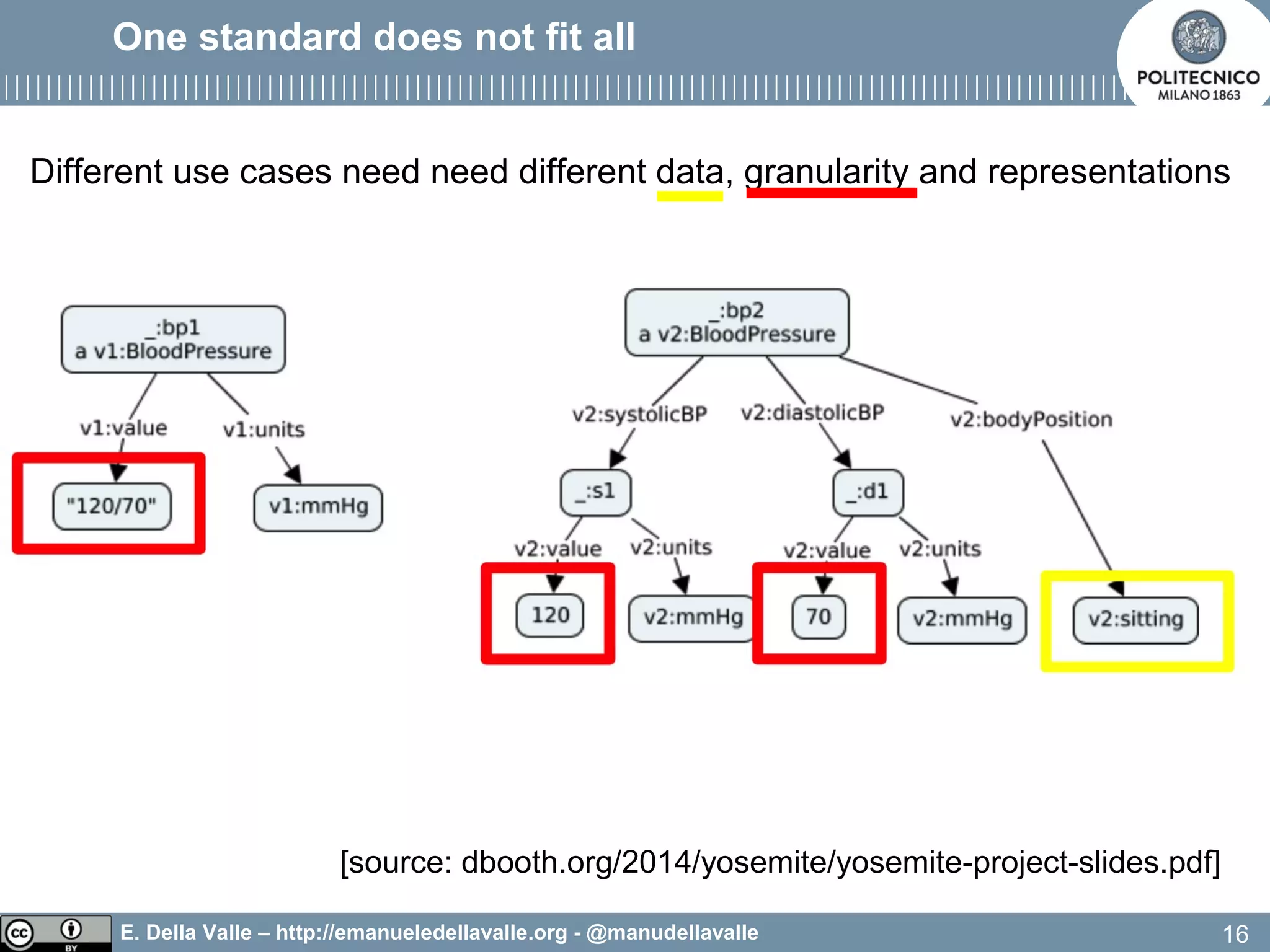 One standard does not fit all

POLITECNICO
MILANO 1863

Different use cases need need different data, granularity and representations

_:bp1
a v1:BloodPressure

v1:value
v1:units

"120/70"
v1:mmHg

_:bp2
a v2:BloodPressure

v2:systolicBP
v2:diastolicBP
v2:bodyPosition

_:s1
_:d1

v2:value
v2:units
v2:value
v2:units

120
v2:mmHg
70
v2:mmHg
v2:sitting

[source: dbooth.org/2014/yosemite/yosemite-project-slides.pdf]

cc BY

E. Della Valle – http://emanueledellavalle.org - @manudellavalle

16